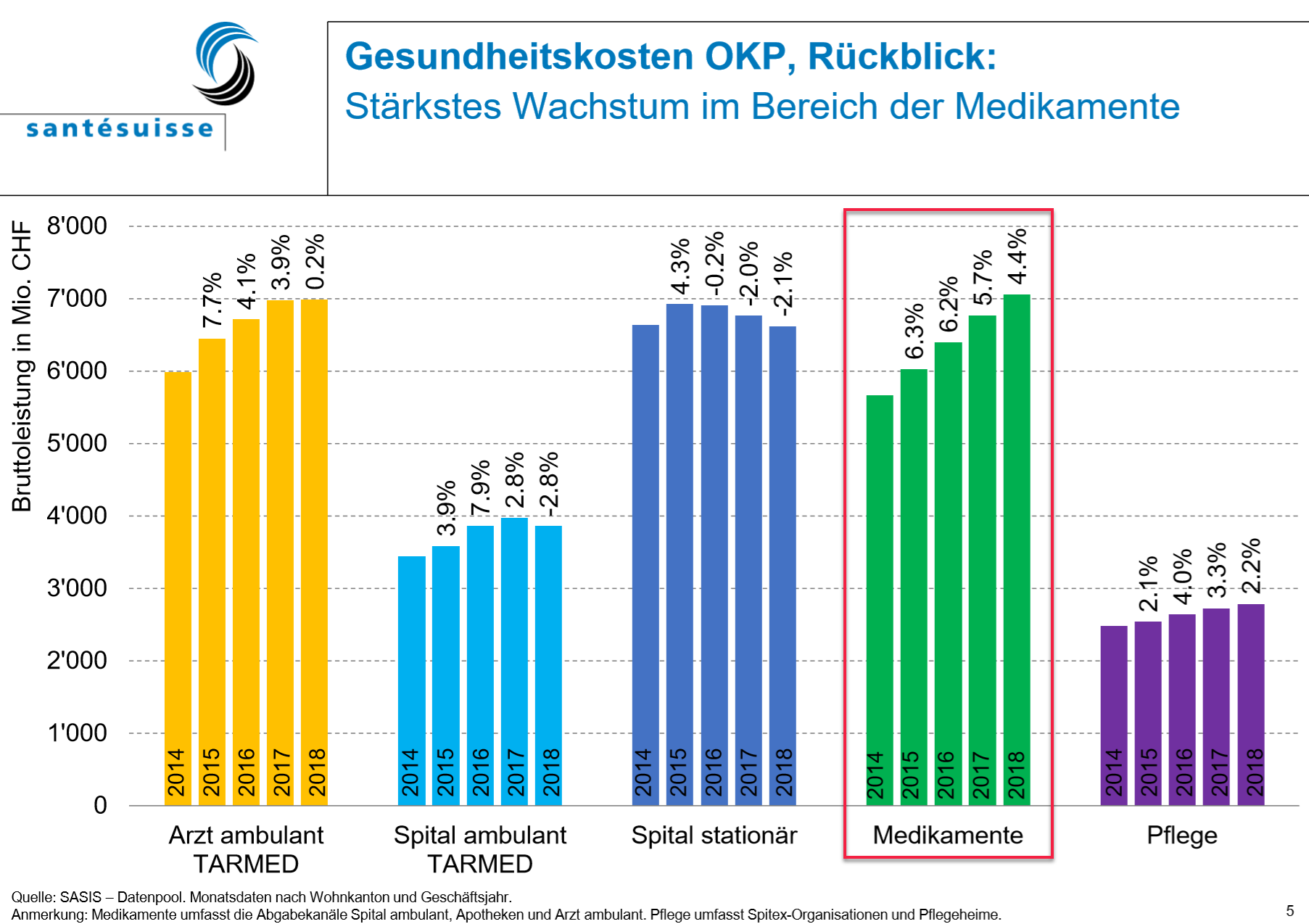 santésuisse

Gesundheitskosten OKP, Rückblick:
Stärkstes Wachstum im Bereich der Medikamente

Bruttoleistung in Mio. CHF

8'000
7'000
6'000
5'000
4'000
3'000
2'000
1'000
0

7.7% 4.1% 3.9% 0.2%
2014 2015 2016 2017 2018
Arzt ambulant TARMED

3.9% 7.9% 2.8% -2.8%
2014 2015 2016 2017 2018
Spital ambulant TARMED

4.3% -0.2% -2.0% -2.1%
2014 2015 2016 2017 2018
Spital stationär

6.3% 6.2% 5.7% 4.4%
2014 2015 2016 2017 2018
Medikamente

2.1% 4.0% 3.3% 2.2%
2014 2015 2016 2017 2018
Pflege

Quelle: SASIS – Datenpool. Monatsdaten nach Wohnkanton und Geschäftsjahr.
Anmerkung: Medikamente umfasst die Abgabekanäle Spital ambulant, Apotheken und Arzt ambulant. Pflege umfasst Spitex-Organisationen und Pflegeheime.

5